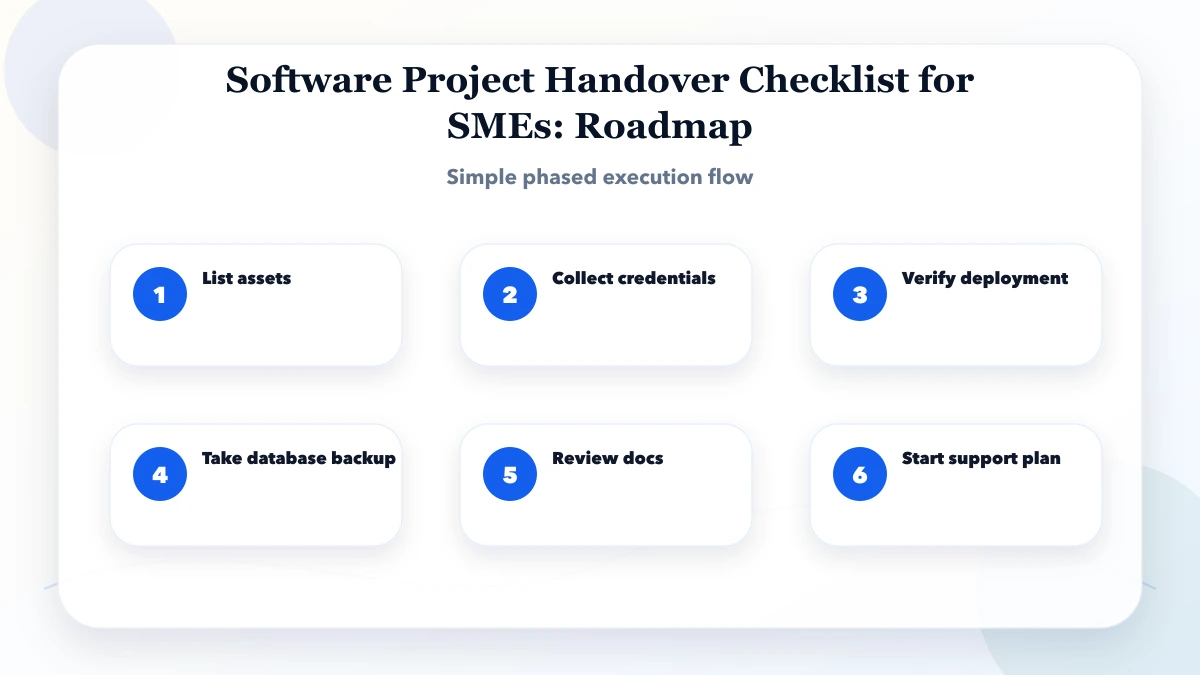 Software Project Handover Checklist for SMEs: Roadmap

Simple phased execution flow

1 List assets

2 Collect credentials

3 Verify deployment

4 Take database backup

5 Review docs

6 Start support plan